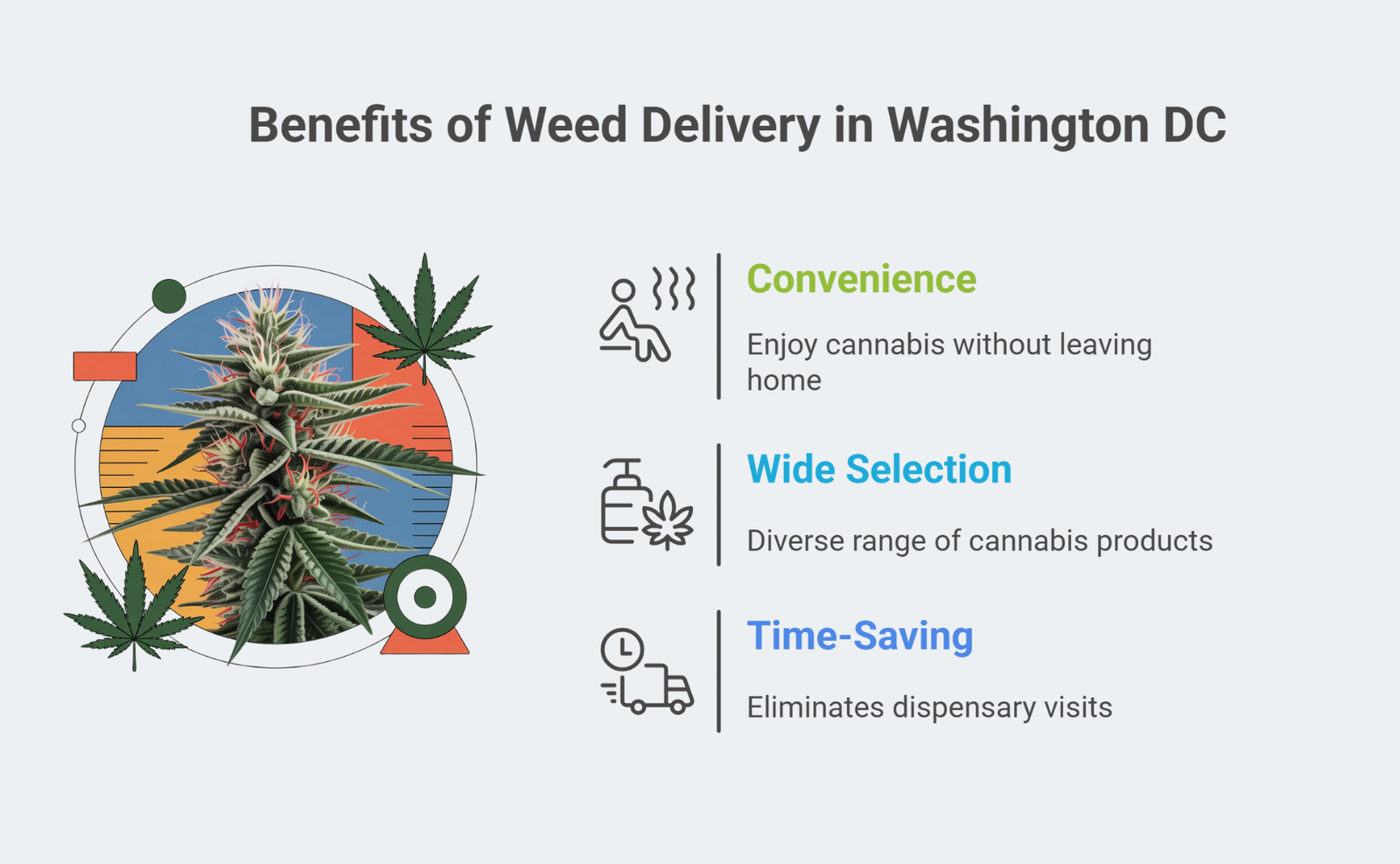 Benefits of Weed Delivery in Washington DC

Convenience

Enjoy cannabis without leaving home

Wide Selection

Diverse range of cannabis products

Time-Saving

Eliminates dispensary visits